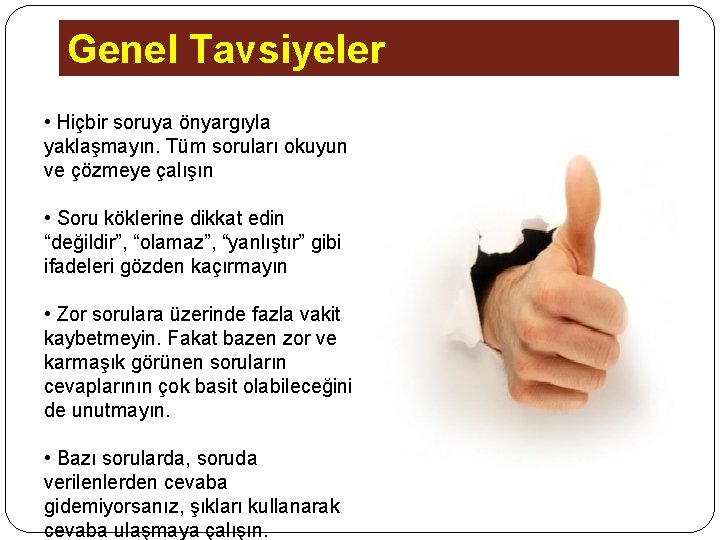 Genel Tavsiyeler

• Hiçbir soruya önyargıyla yaklaşmayın. Tüm soruları okuyun ve çözmeye çalışın

• Soru köklerine dikkat edin “değildir”, “olamaz”, “yanlıştır” gibi ifadeleri gözden kaçırmayın

• Zor sorulara üzerinde fazla vakit kaybetmeyin. Fakat bazen zor ve karmaşık görünen soruların cevaplarının çok basit olabileceğini de unutmayın.

• Bazı sorularda, soruda verilenlerden cevaba gidemiyorsanız, şıkları kullanarak cevaba ulaşmaya çalışın.